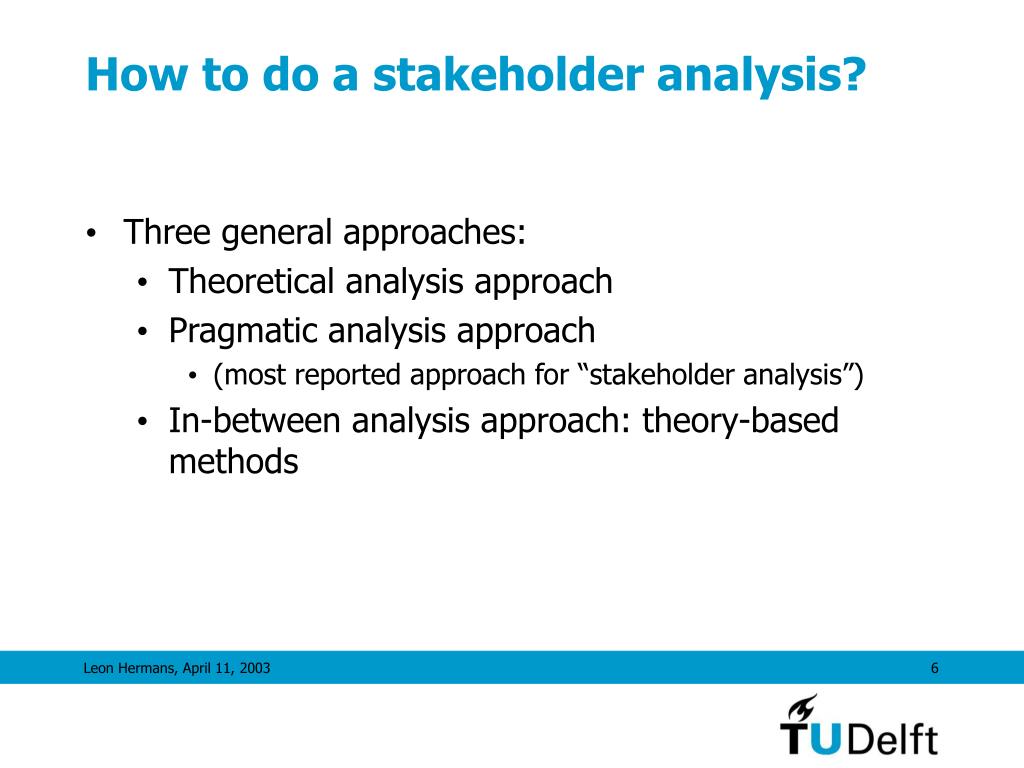 How to do a stakeholder analysis?

• Three general approaches:
• Theoretical analysis approach
• Pragmatic analysis approach
• (most reported approach for “stakeholder analysis”)
• In-between analysis approach: theory-based methods

Leon Hermans, April 11, 2003

6

TUDelft